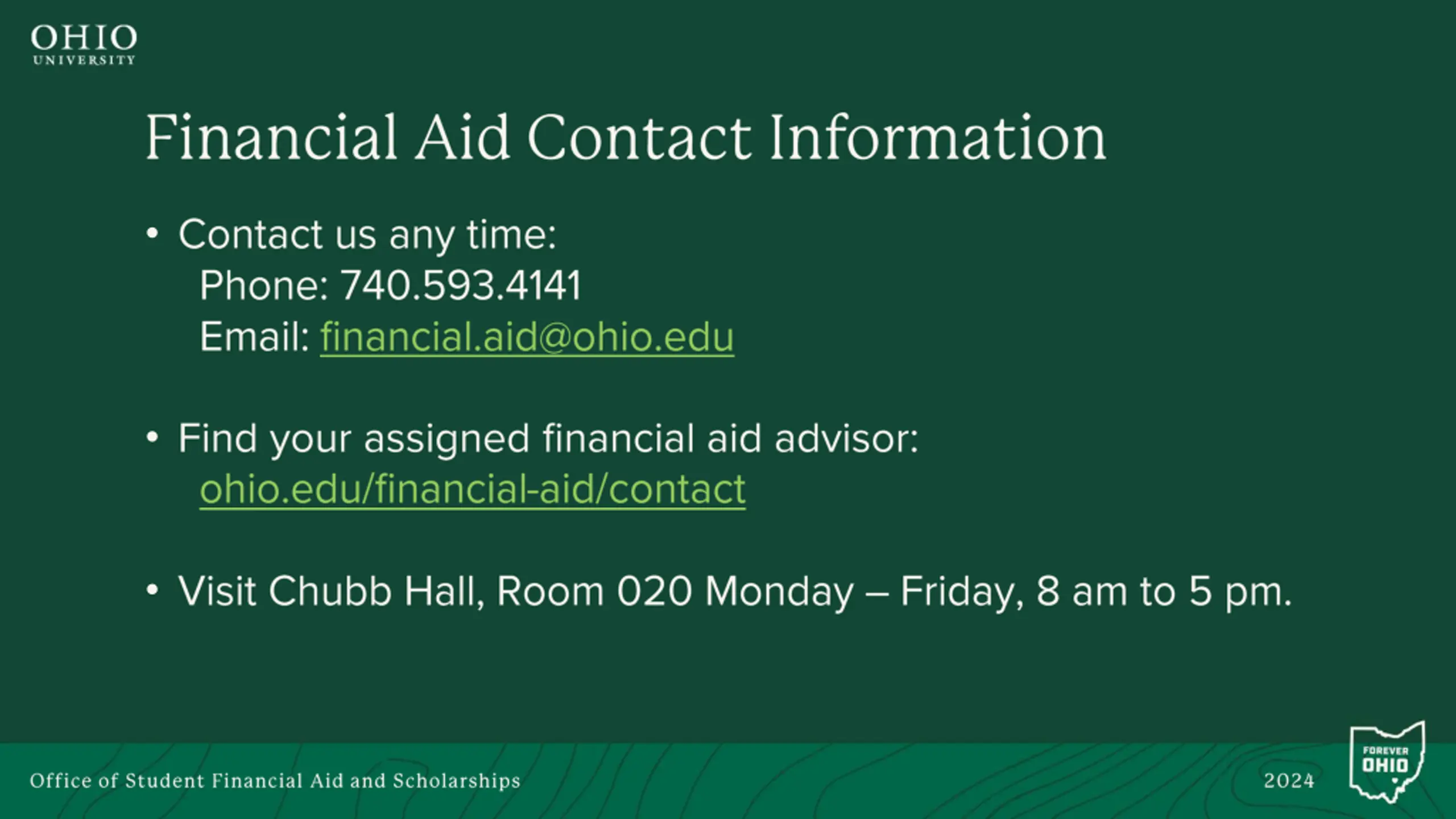 OHIO
UNIVERSITY

Financial Aid Contact Information

• Contact us any time:
Phone: 740.593.4141
Email: financial.aid@ohio.edu

• Find your assigned financial aid advisor:
ohio.edu/financial-aid/contact

• Visit Chubb Hall, Room 020 Monday – Friday, 8 am to 5 pm.

Office of Student Financial Aid and Scholarships

2024

FOREVER
OHIO